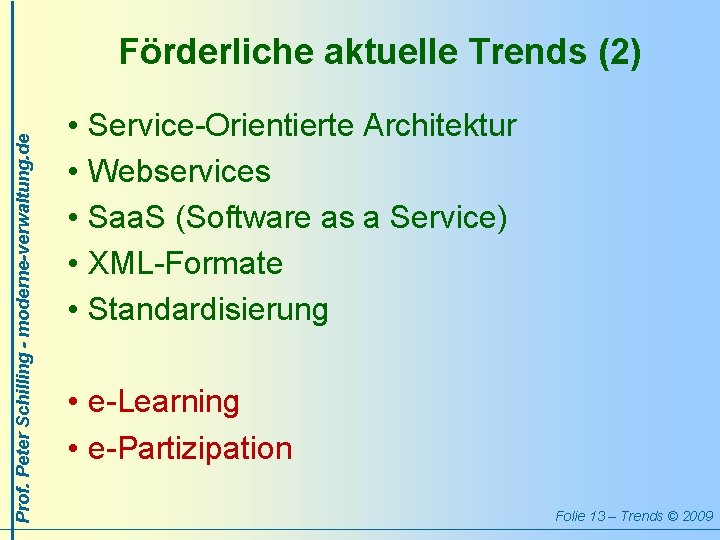 Prof. Peter Schilling - moderne-verwaltung.de

Förderliche aktuelle Trends (2)

• Service-Orientierte Architektur
• Webservices
• SaaS (Software as a Service)
• XML-Formate
• Standardisierung

• e-Learning
• e-Partizipation

Folie 13 – Trends © 2009